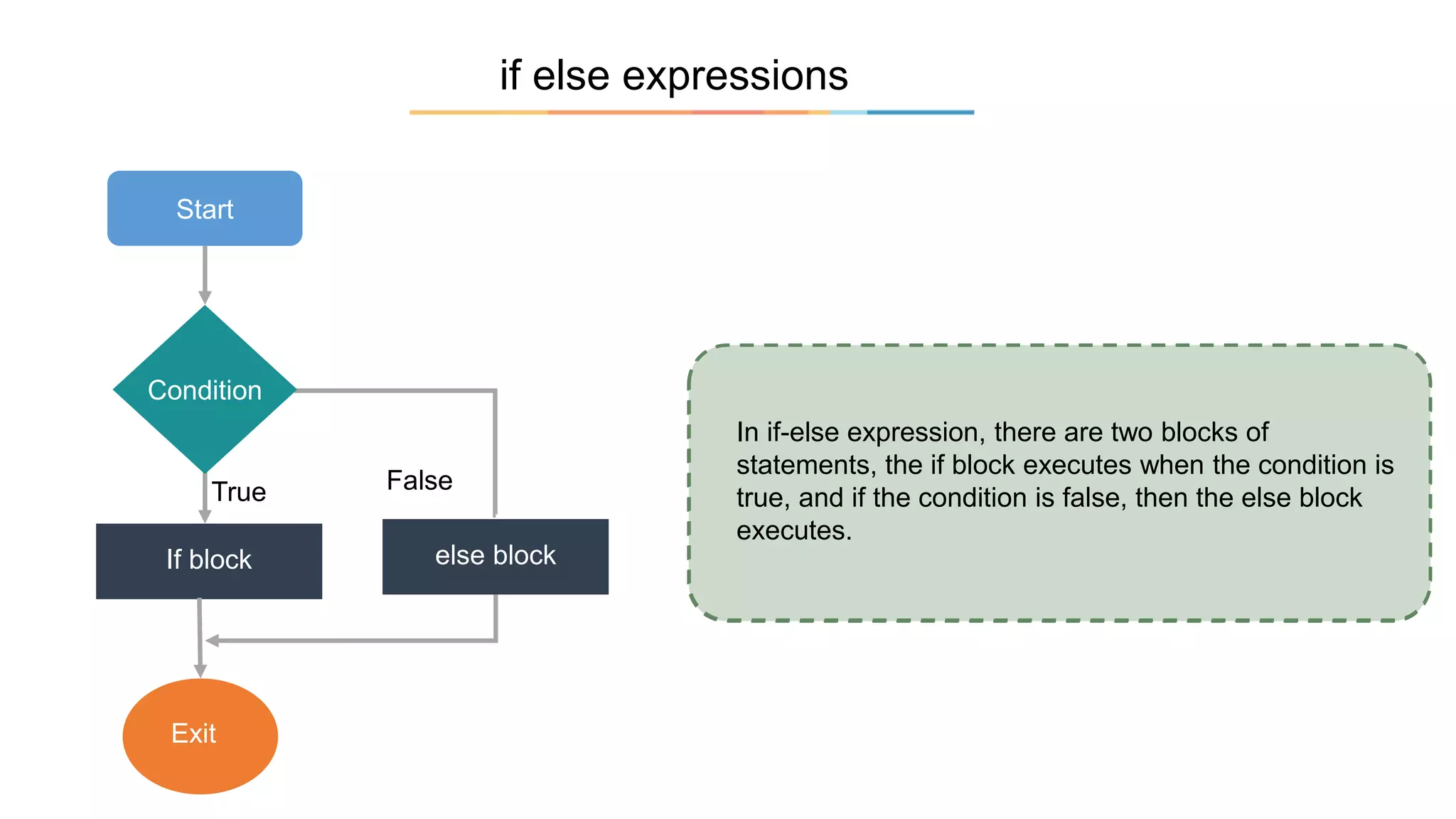 if else expressions

Start

Condition

True

False

If block

else block

Exit

In if-else expression, there are two blocks of statements, the if block executes when the condition is true, and if the condition is false, then the else block executes.